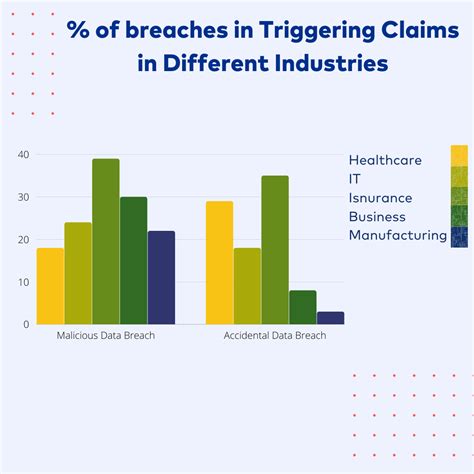 % of breaches in Triggering Claims in Different Industries

40
30
20
10
0

Malicious Data Breach
Accidental Data Breach

Healthcare
IT
Isnurance
Business
Manufacturing